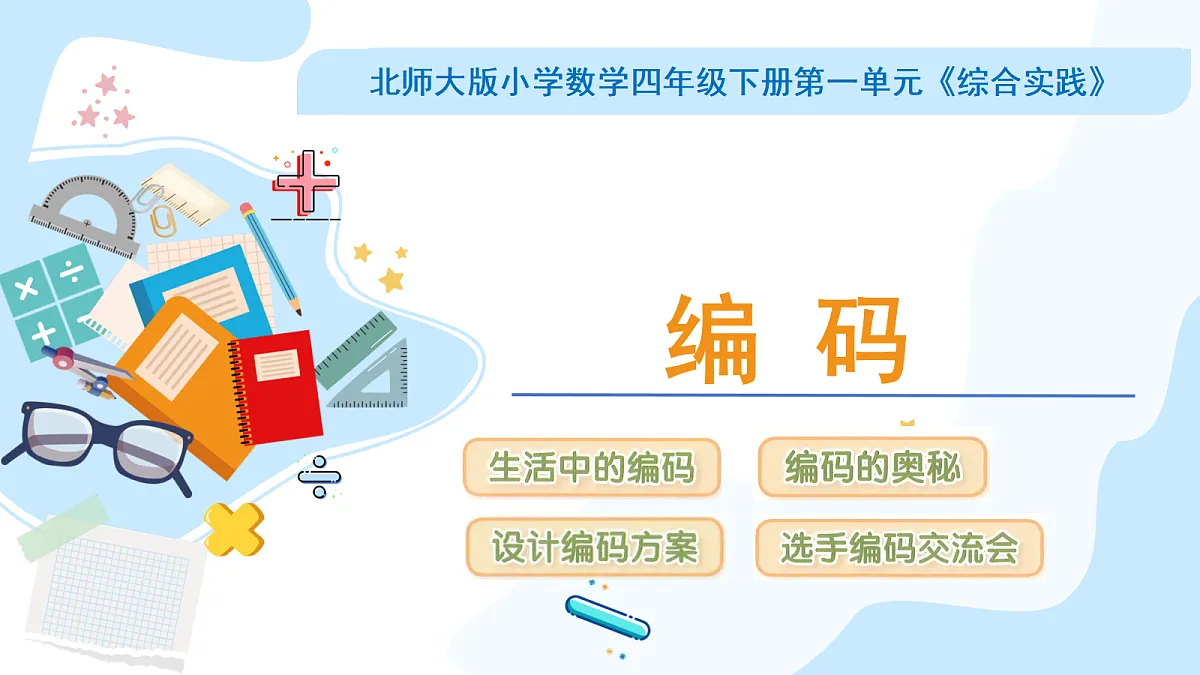 北师大版小学数学四年级下册第一单元《综合实践》

编 码

生活中的编码

编码的奥秘

设计编码方案

选手编码交流会